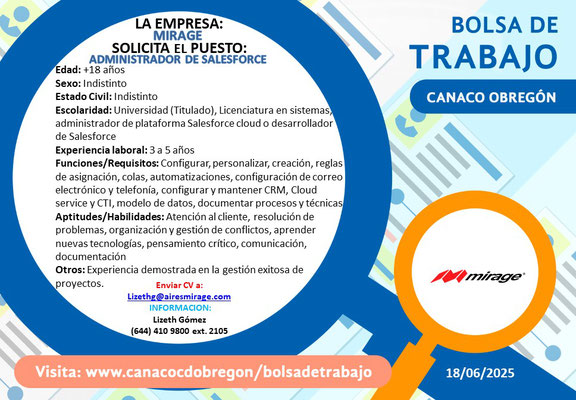 LA EMPRESA:
MIRAGE
SOLICITA EL PUESTO:
ADMINISTRADOR DE SALESFORCE

Edad: +18 años
Sexo: Indistinto
Estado Civil: Indistinto
Escolaridad: Universidad (Titulado), Licenciatura en sistemas, administrador de plataforma Salesforce cloud o desarrollador de Salesforce
Experiencia laboral: 3 a 5 años
Funciones/Requisitos: Configurar, personalizar, creación, reglas de asignación, colas, automatizaciones, configuración de correo electrónico y telefonía, configurar y mantener CRM, Cloud service y CTI, modelo de datos, documentar procesos y técnicas
Aptitudes/Habilidades: Atención al cliente, resolución de problemas, organización y gestión de conflictos, aprender nuevas tecnologías, pensamiento crítico, comunicación, documentación
Otros: Experiencia demostrada en la gestión exitosa de proyectos.

Enviar CV a:
Lizethg@airesmirage.com
INFORMACION:
Lizeth Gómez
(644) 410 9800 ext. 2105

BOLSA DE
TRABAJO
CANACO OBREGÓN

mirage

Visita: www.canacocdobregon/bolsadetrabajo

18/06/2025